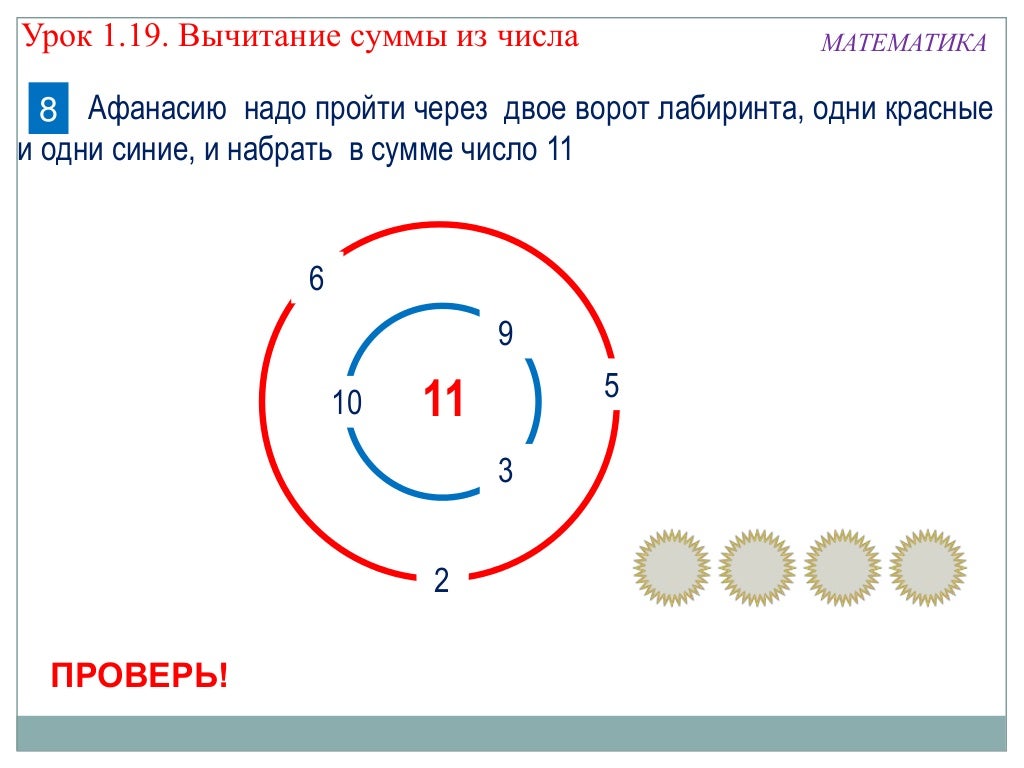 Урок 1.19. Вычитание суммы из числа

МАТЕМАТИКА

8 Афанасию надо пройти через двое ворот лабиринта, одни красные и одни синие, и набрать в сумме число 11

6

9

10

11

5

3

2

ПРОВЕРЬ!